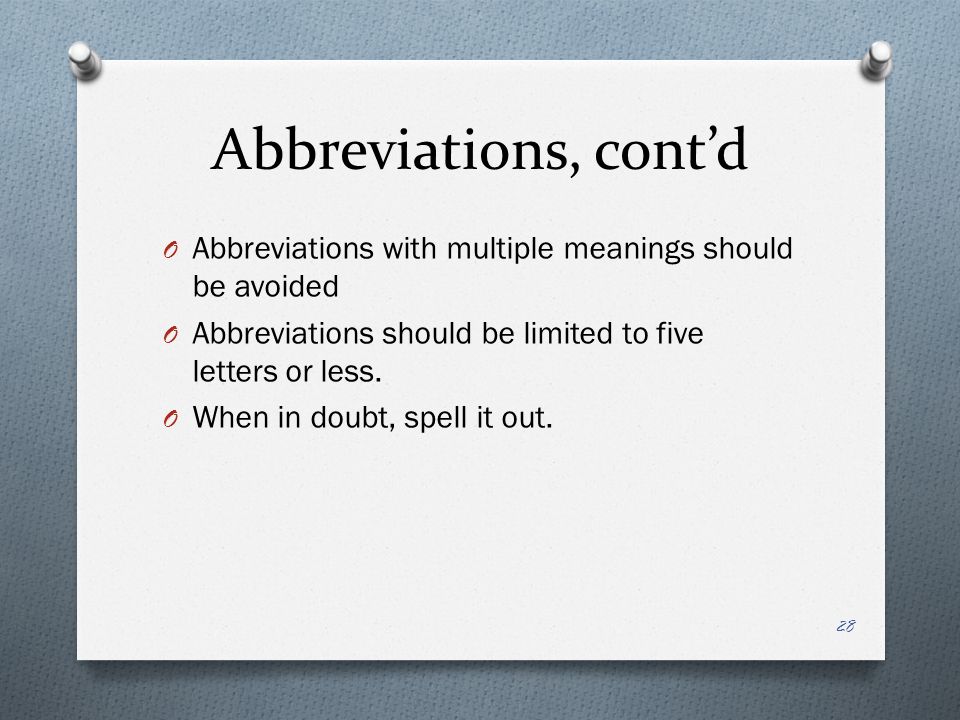 Abbreviations, cont’d

O Abbreviations with multiple meanings should be avoided

O Abbreviations should be limited to five letters or less.

O When in doubt, spell it out.

28